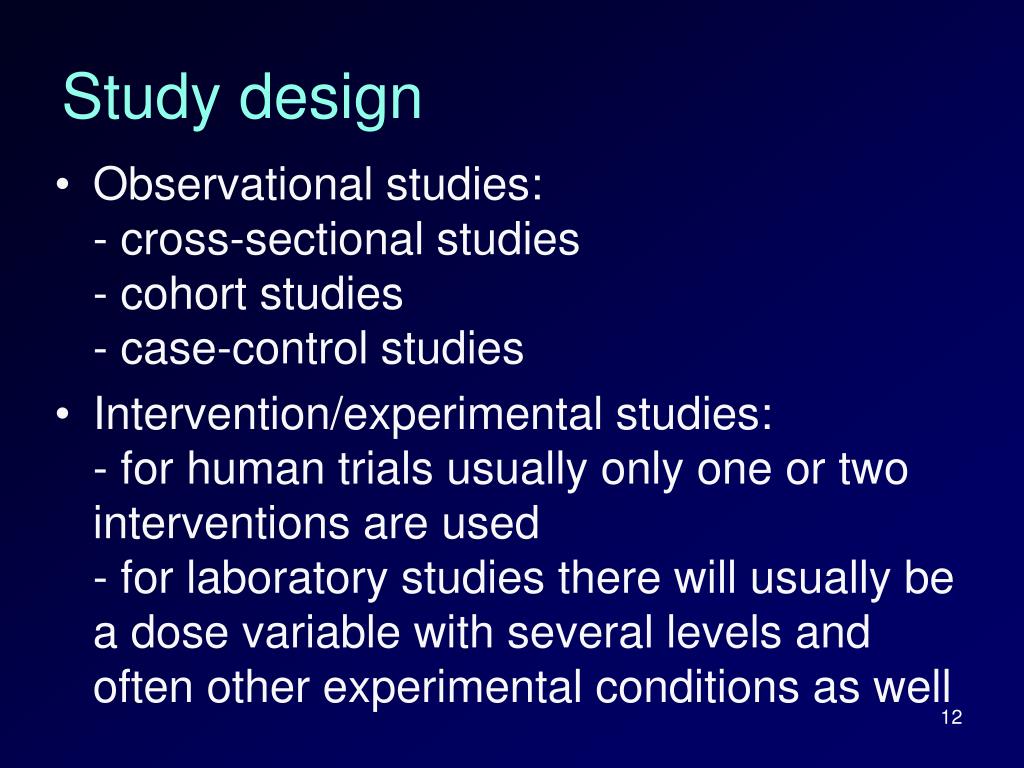 Study design

• Observational studies:
- cross-sectional studies
- cohort studies
- case-control studies

• Intervention/experimental studies:
- for human trials usually only one or two interventions are used
- for laboratory studies there will usually be a dose variable with several levels and often other experimental conditions as well

12